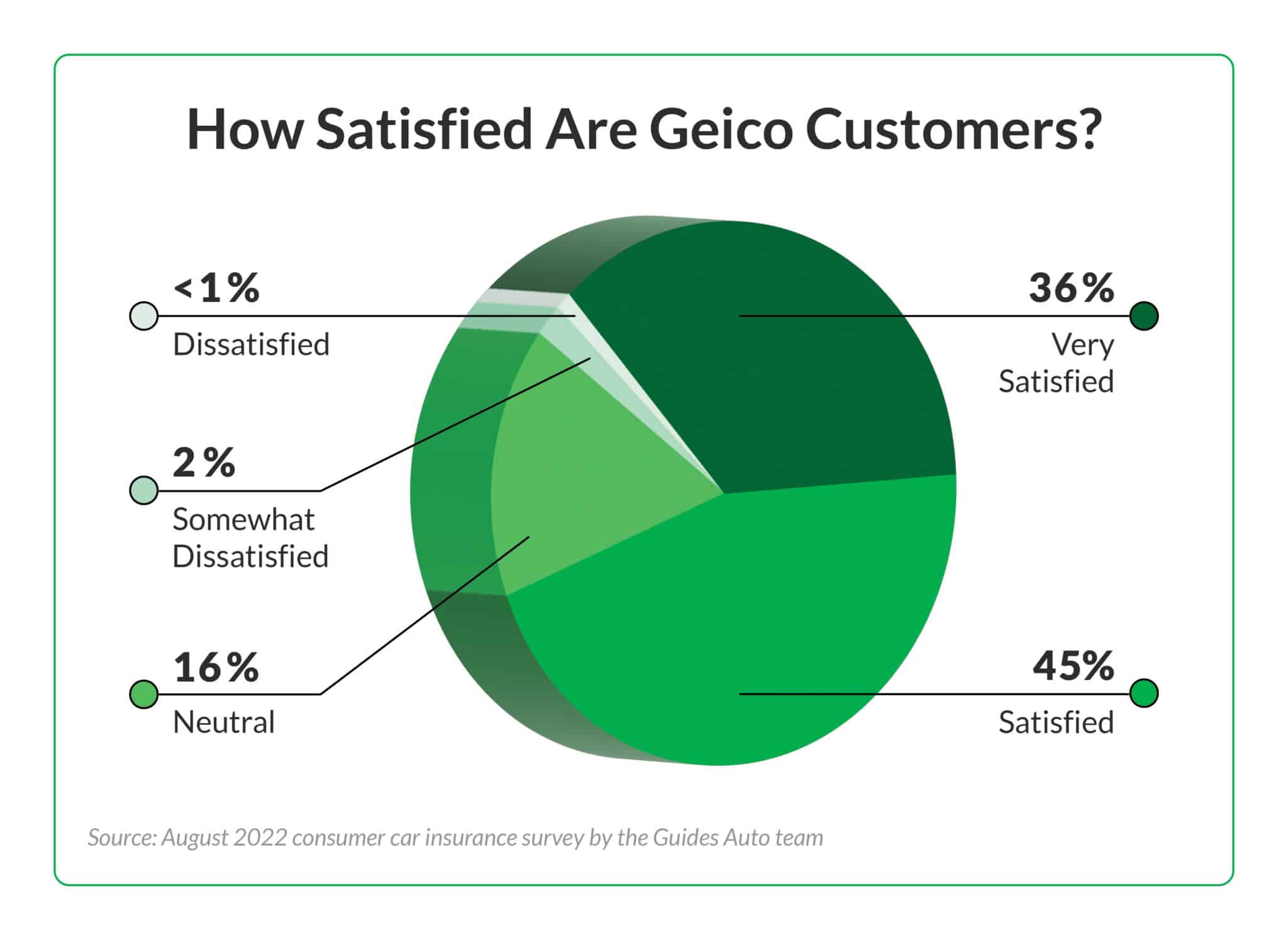 How Satisfied Are Geico Customers?

<1%
Dissatisfied

2%
Somewhat Dissatisfied

16%
Neutral

36%
Very Satisfied

45%
Satisfied

Source: August 2022 consumer car insurance survey by the Guides Auto team